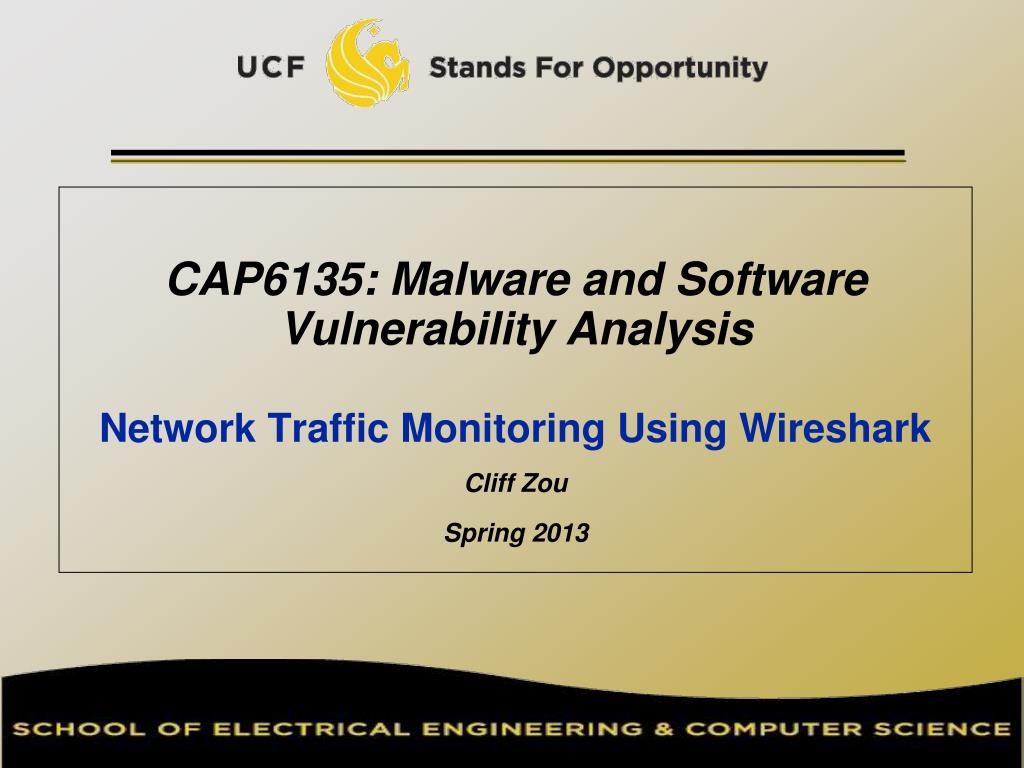 UCF Stands For Opportunity

CAP6135: Malware and Software Vulnerability Analysis

Network Traffic Monitoring Using Wireshark

Cliff Zou

Spring 2013

SCHOOL OF ELECTRICAL ENGINEERING & COMPUTER SCIENCE